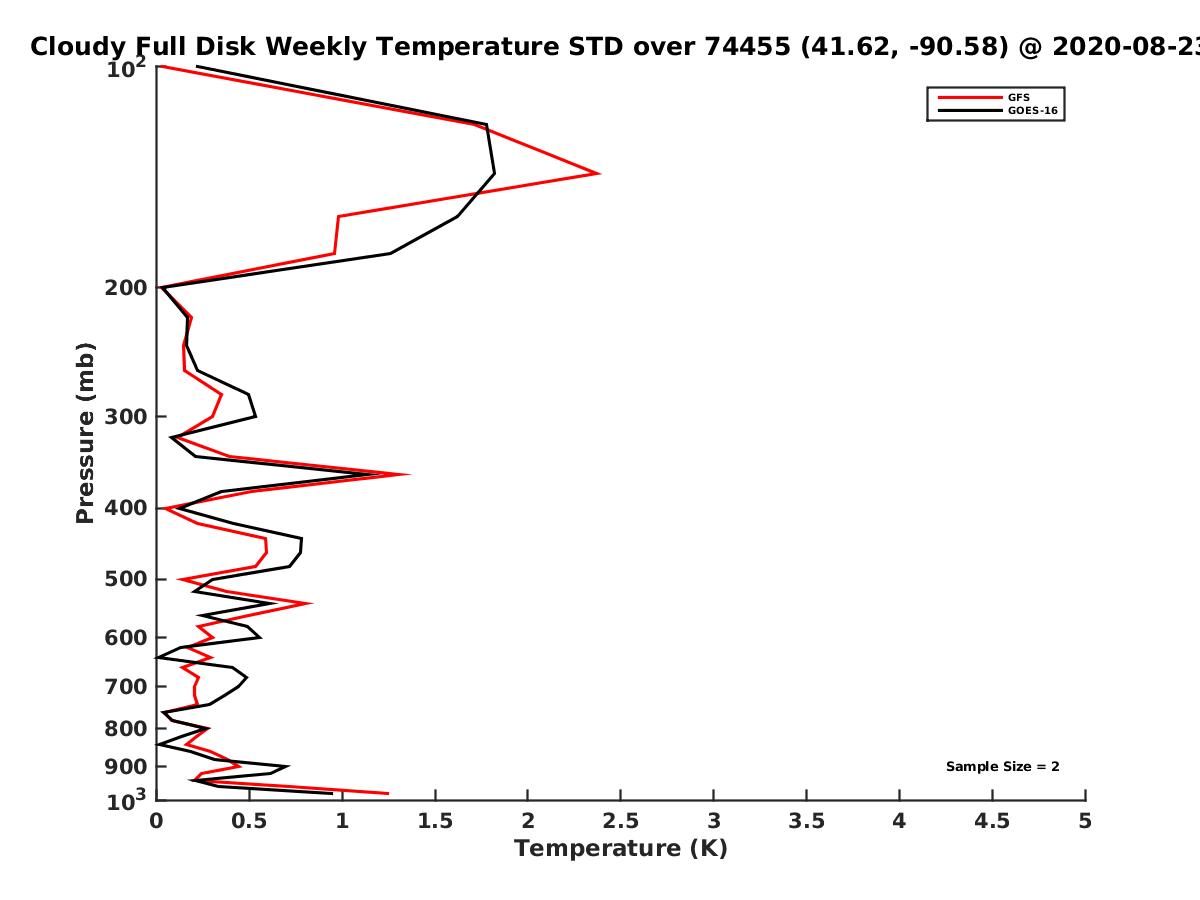 Cloudy Full Disk Weekly Temperature STD over 74455 (41.62, -90.58) @ 2020-08-23

GFS
GOES-16

Pressure (mb)

$10^2$
200
300
400
500
600
700
800
900
$10^3$

Sample Size = 2

0 0.5 1 1.5 2 2.5 3 3.5 4 4.5 5
Temperature (K)